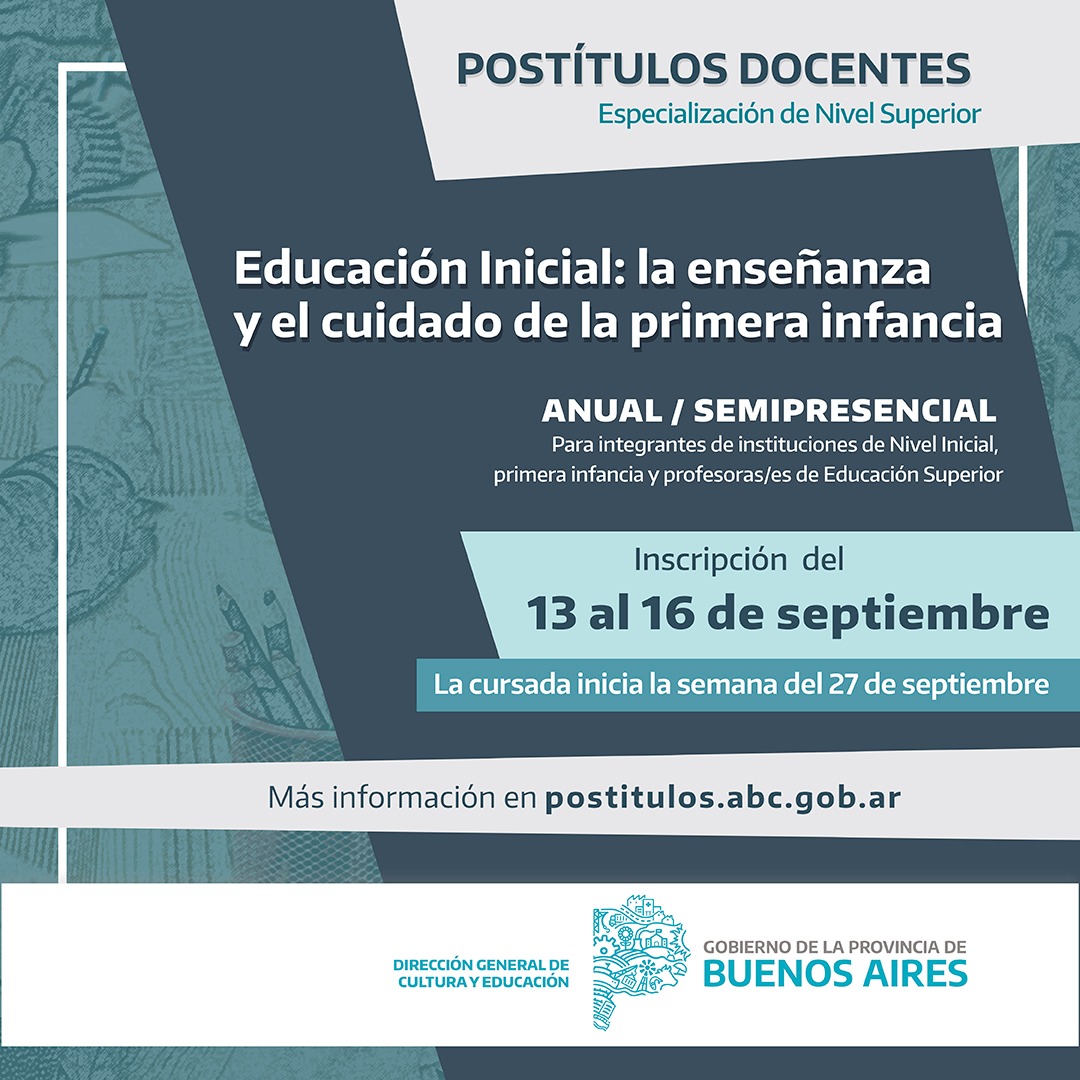 POSTÍTULOS DOCENTES
Especialización de Nivel Superior

Educación Inicial: la enseñanza y el cuidado de la primera infancia

ANUAL / SEMIPRESENCIAL
Para integrantes de instituciones de Nivel Inicial, primera infancia y profesoras/es de Educación Superior

Inscripción del
13 al 16 de septiembre

La cursada inicia la semana del 27 de septiembre

Más información en postitulos.abc.gob.ar

DIRECCIÓN GENERAL DE CULTURA Y EDUCACIÓN

GOBIERNO DE LA PROVINCIA DE
BUENOS AIRES